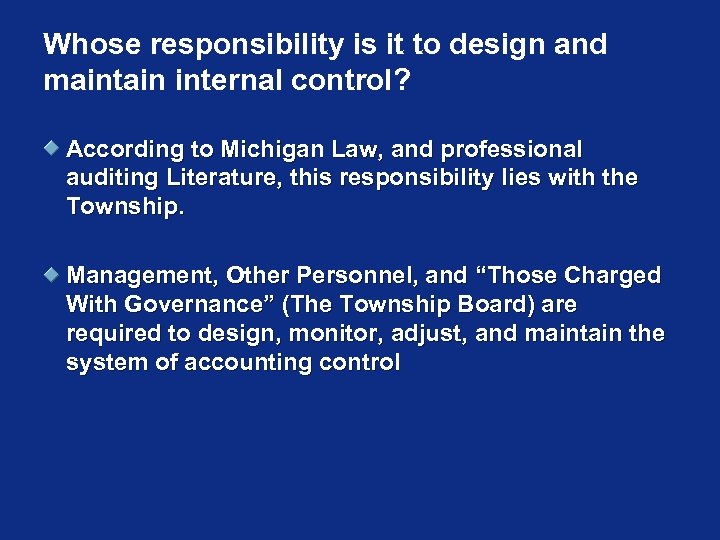 Whose responsibility is it to design and maintain internal control?

According to Michigan Law, and professional auditing Literature, this responsibility lies with the Township.

Management, Other Personnel, and “Those Charged With Governance” (The Township Board) are required to design, monitor, adjust, and maintain the system of accounting control